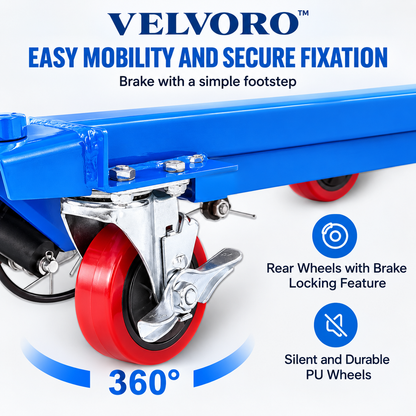 VELVORO™
EASY MOBILITY AND SECURE FIXATION
Brake with a simple footstep

Rear Wheels with Brake Locking Feature

Silent and Durable PU Wheels

360°